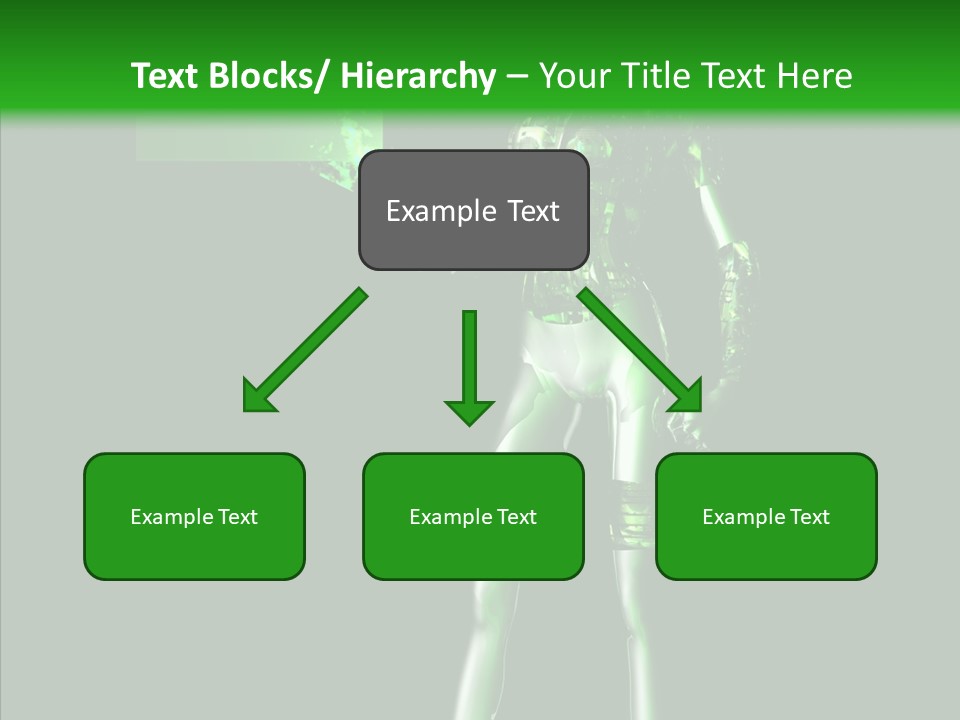 Text Blocks/ Hierarchy – Your Title Text Here

Example Text

Example Text

Example Text

Example Text